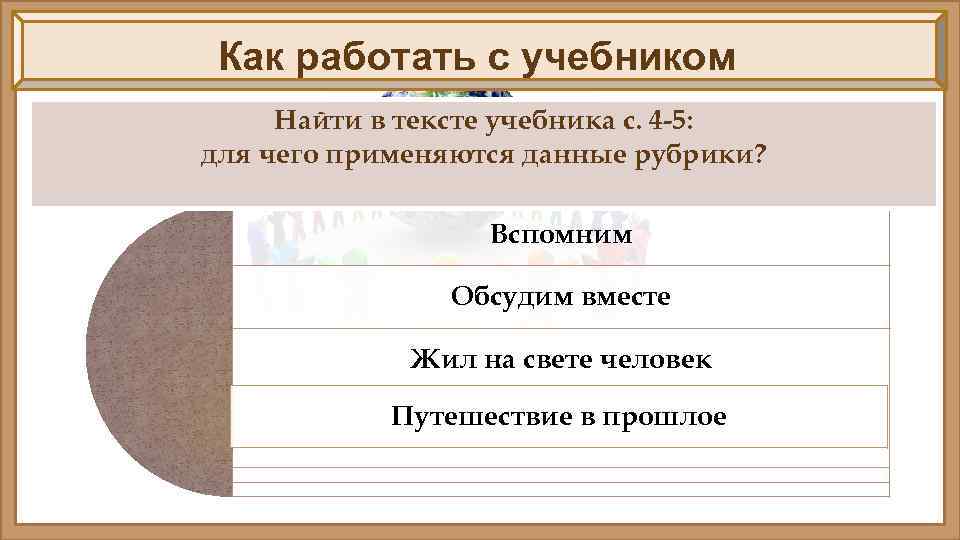 Как работать с учебником

Найти в тексте учебника с. 4-5:
для чего применяются данные рубрики?

Вспомним

Обсудим вместе

Жил на свете человек

Путешествие в прошлое